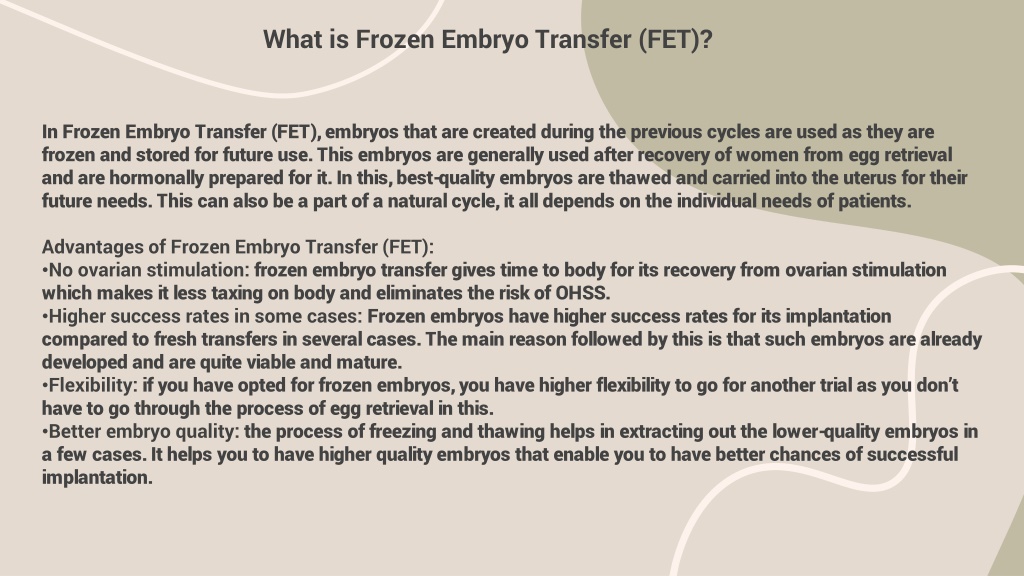 What is Frozen Embryo Transfer (FET)?

In Frozen Embryo Transfer (FET), embryos that are created during the previous cycles are used as they are frozen and stored for future use. This embryos are generally used after recovery of women from egg retrieval and are hormonally prepared for it. In this, best-quality embryos are thawed and carried into the uterus for their future needs. This can also be a part of a natural cycle, it all depends on the individual needs of patients.

Advantages of Frozen Embryo Transfer (FET):
•No ovarian stimulation: frozen embryo transfer gives time to body for its recovery from ovarian stimulation which makes it less taxing on body and eliminates the risk of OHSS.
•Higher success rates in some cases: Frozen embryos have higher success rates for its implantation compared to fresh transfers in several cases. The main reason followed by this is that such embryos are already developed and are quite viable and mature.
•Flexibility: if you have opted for frozen embryos, you have higher flexibility to go for another trial as you don't have to go through the process of egg retrieval in this.
•Better embryo quality: the process of freezing and thawing helps in extracting out the lower-quality embryos in a few cases. It helps you to have higher quality embryos that enable you to have better chances of successful implantation.